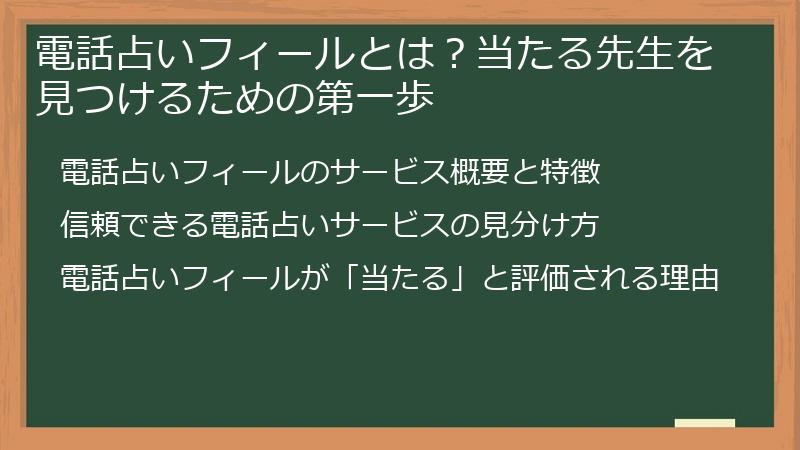 電話占いフィールとは？当たる先生を見つけるための第一歩

電話占いフィールのサービス概要と特徴

信頼できる電話占いサービスの見分け方

電話占いフィールが「当たる」と評価される理由